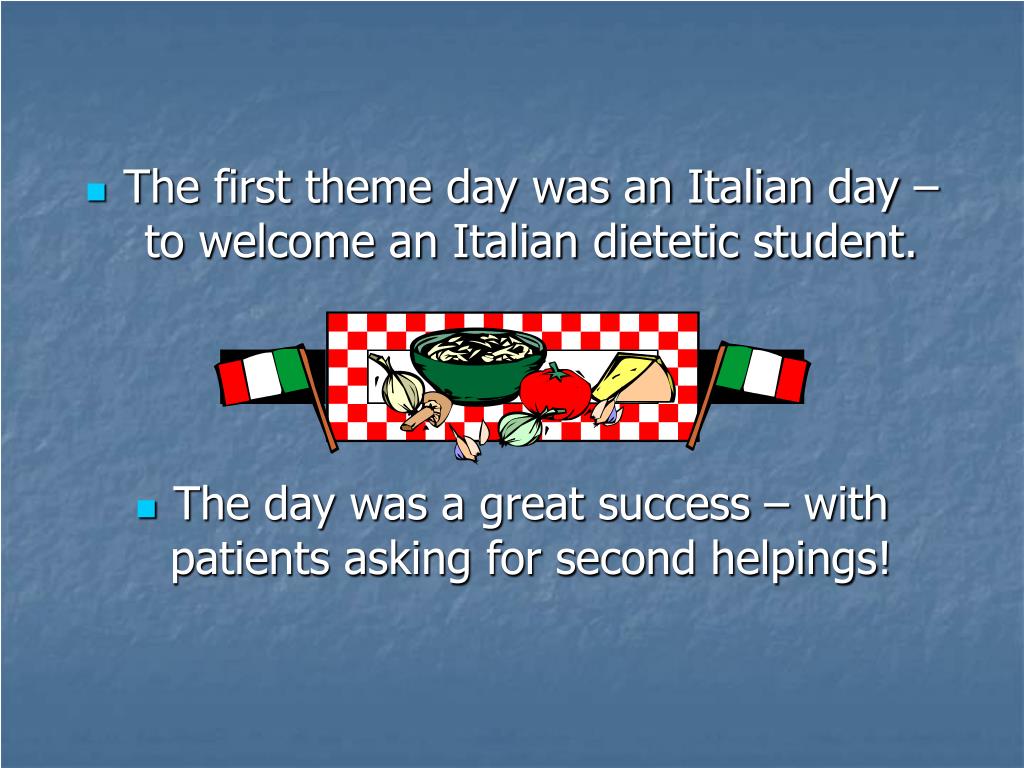 - The first theme day was an Italian day – to welcome an Italian dietetic student.

- The day was a great success – with patients asking for second helpings!